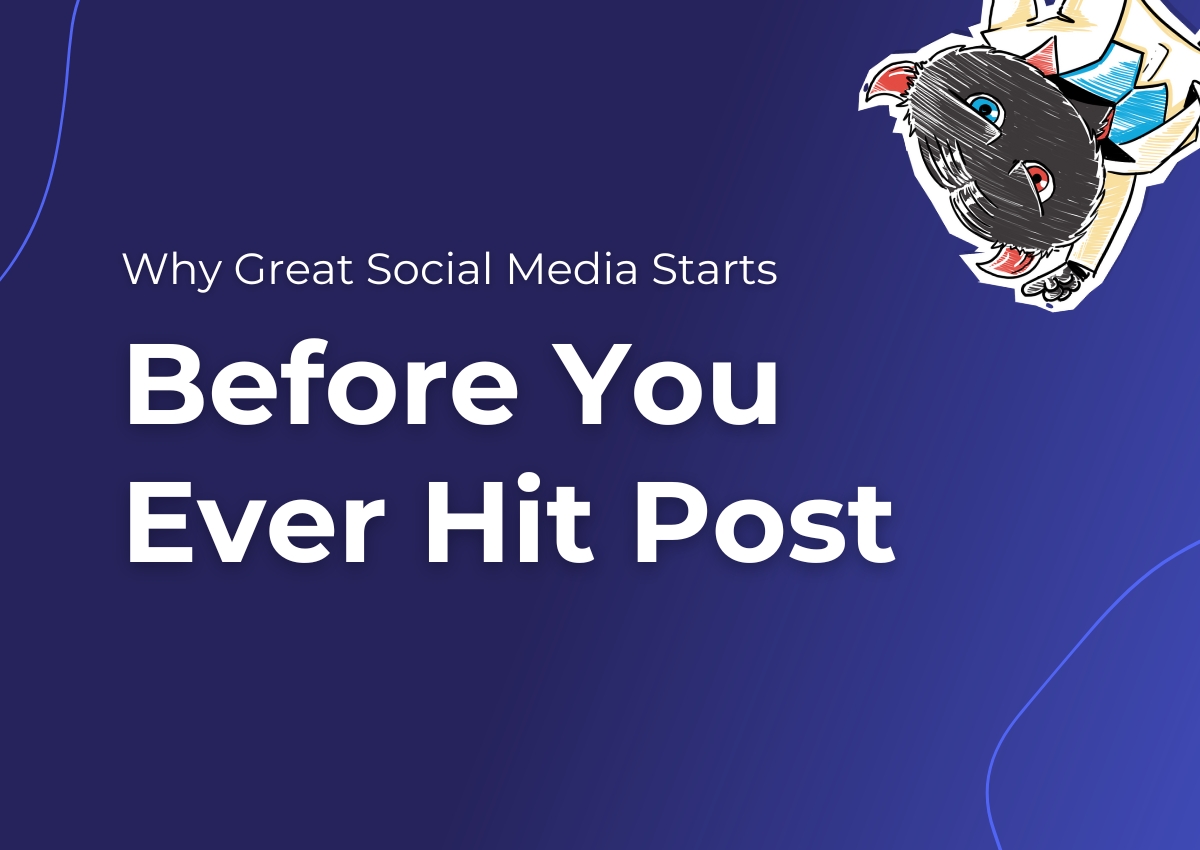 Why Great Social Media Starts

Before You Ever Hit Post